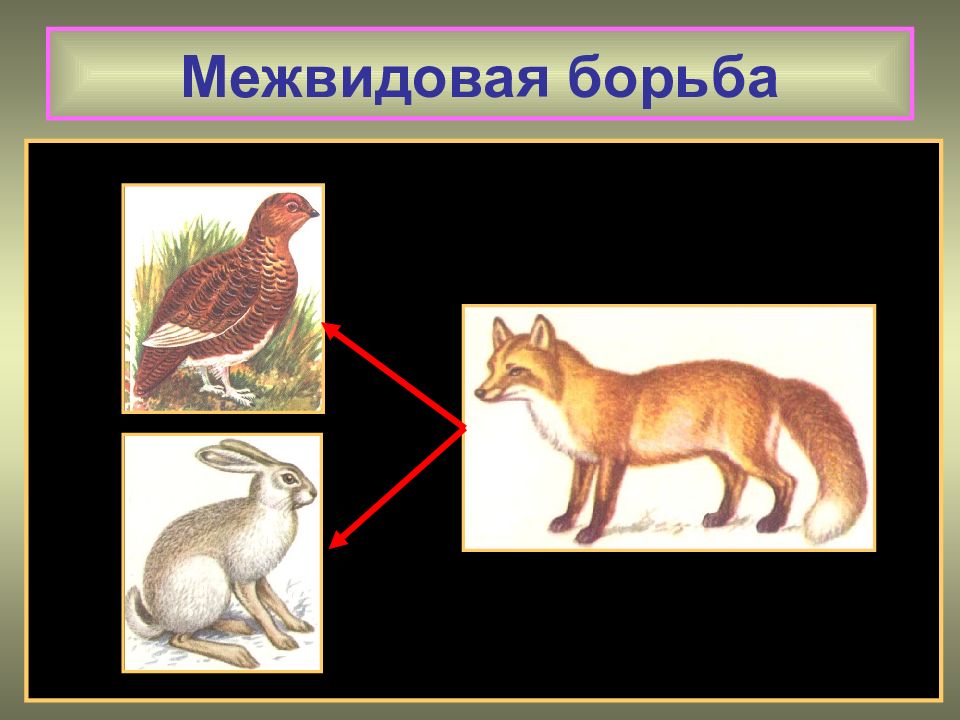 Межвидовая борьба